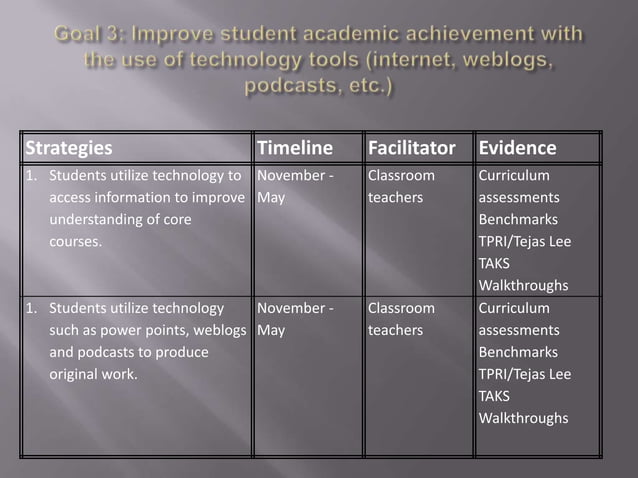 Goal 3: Improve student academic achievement with the use of technology tools (internet, weblogs, podcasts, etc.)

| Strategies | Timeline | Facilitator | Evidence |
|---|---|---|---|
| 1. Students utilize technology to access information to improve understanding of core courses. | November - May | Classroom teachers | Curriculum assessments Benchmarks TPRI/Tejas Lee TAKS Walkthroughs |
| 1. Students utilize technology such as power points, weblogs and podcasts to produce original work. | November - May | Classroom teachers | Curriculum assessments Benchmarks TPRI/Tejas Lee TAKS Walkthroughs |